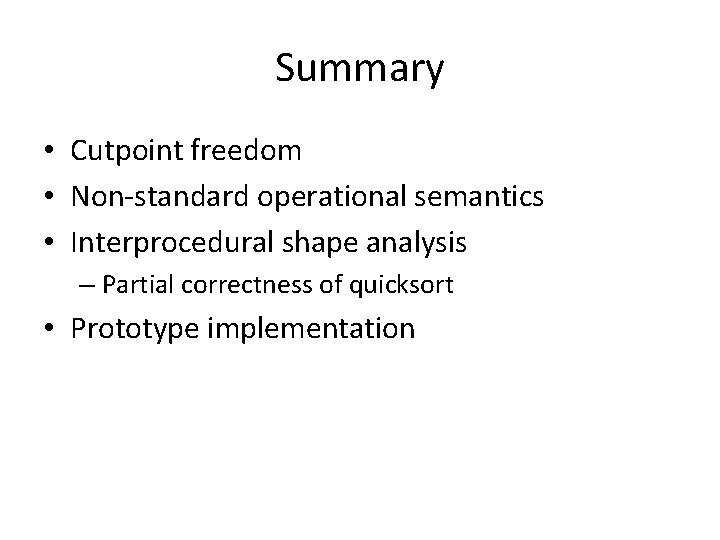 Summary

• Cutpoint freedom
• Non-standard operational semantics
• Interprocedural shape analysis
– Partial correctness of quicksort
• Prototype implementation